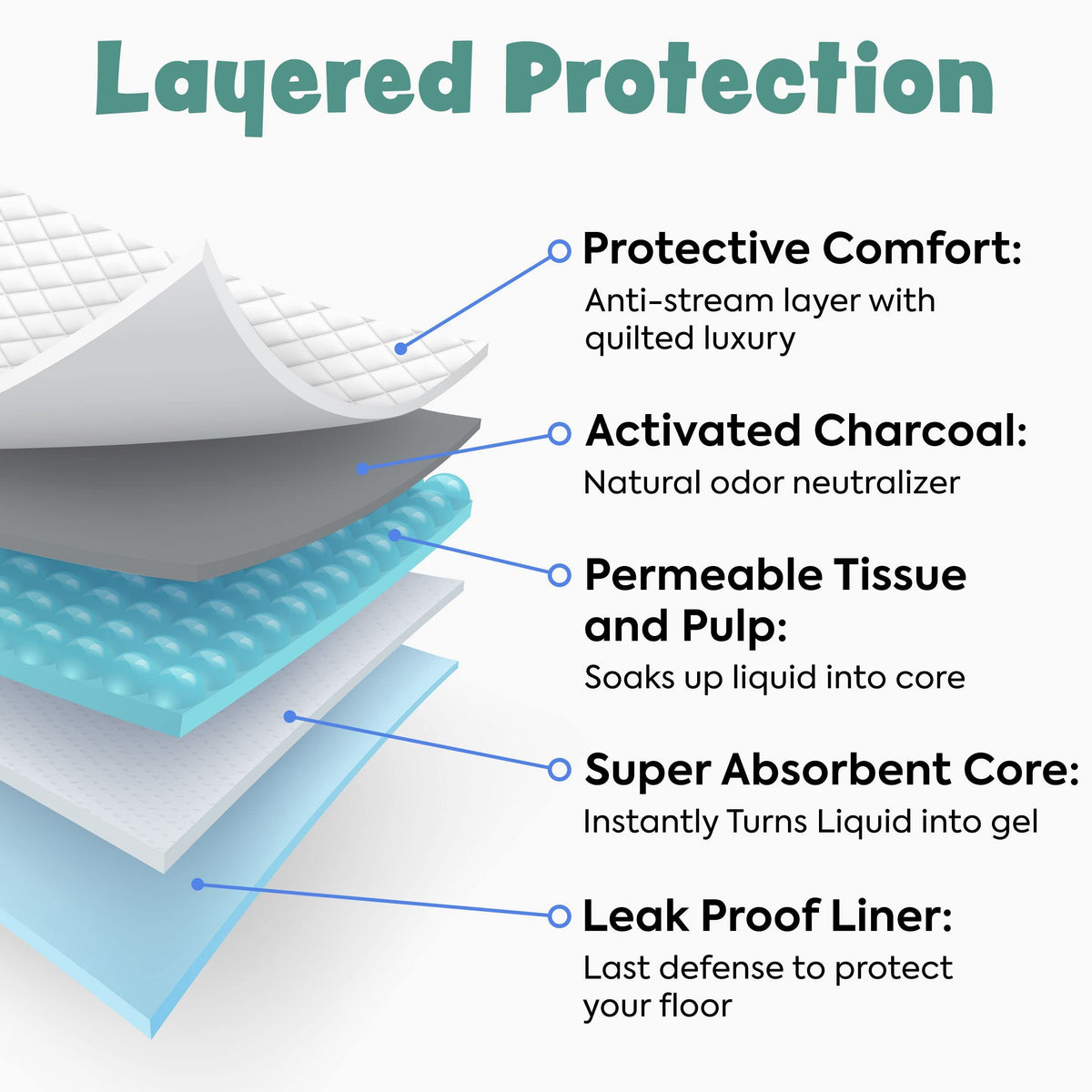 Layered Protection

Protective Comfort:
Anti-stream layer with quilted luxury

Activated Charcoal:
Natural odor neutralizer

Permeable Tissue and Pulp:
Soaks up liquid into core

Super Absorbent Core:
Instantly Turns Liquid into gel

Leak Proof Liner:
Last defense to protect your floor